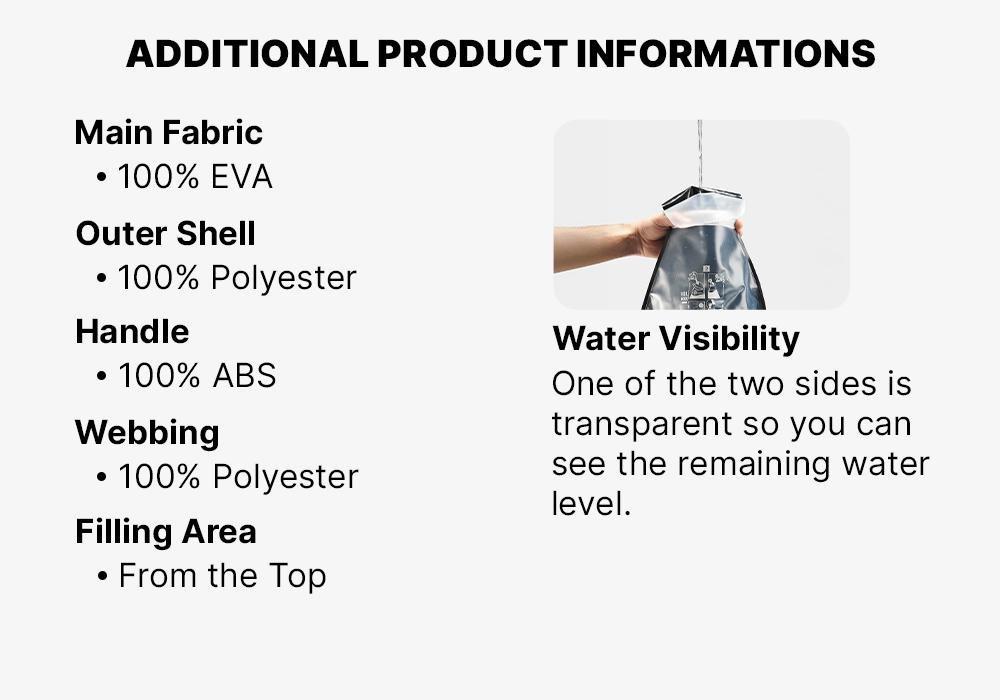 ADDITIONAL PRODUCT INFORMATIONS

Main Fabric
• 100% EVA

Outer Shell
• 100% Polyester

Handle
• 100% ABS

Webbing
• 100% Polyester

Filling Area
• From the Top

Water Visibility
One of the two sides is transparent so you can see the remaining water level.